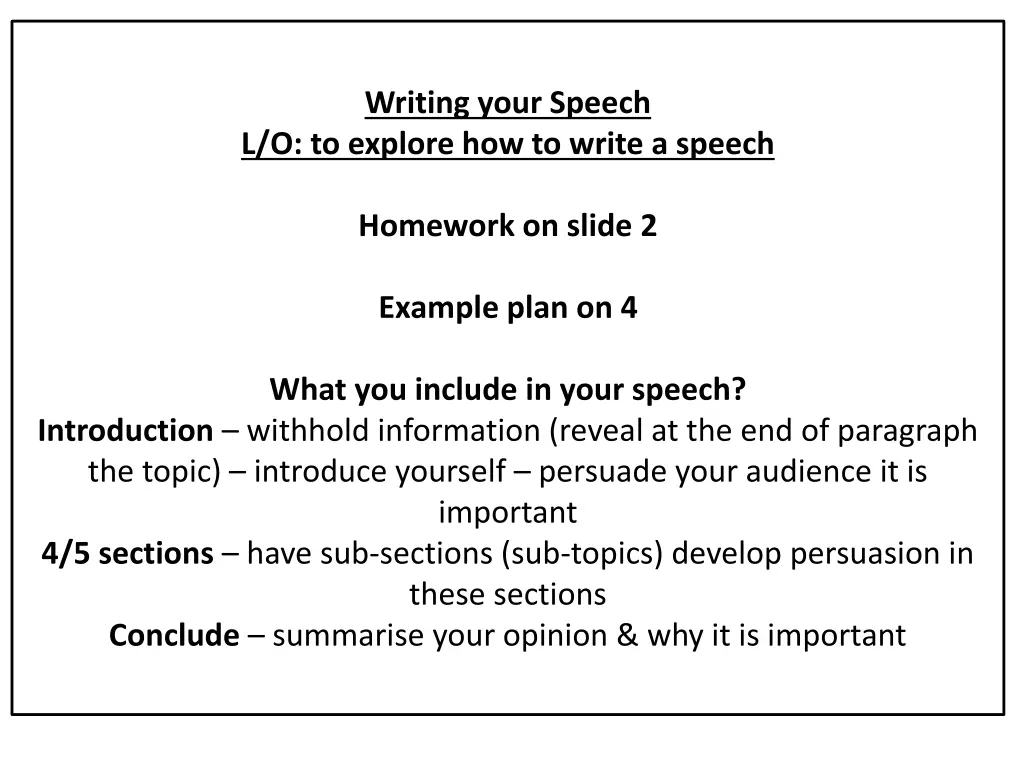 Writing your Speech
L/O: to explore how to write a speech

Homework on slide 2

Example plan on 4

What you include in your speech?
Introduction – withhold information (reveal at the end of paragraph the topic) – introduce yourself – persuade your audience it is important
4/5 sections – have sub-sections (sub-topics) develop persuasion in these sections
Conclude – summarise your opinion & why it is important